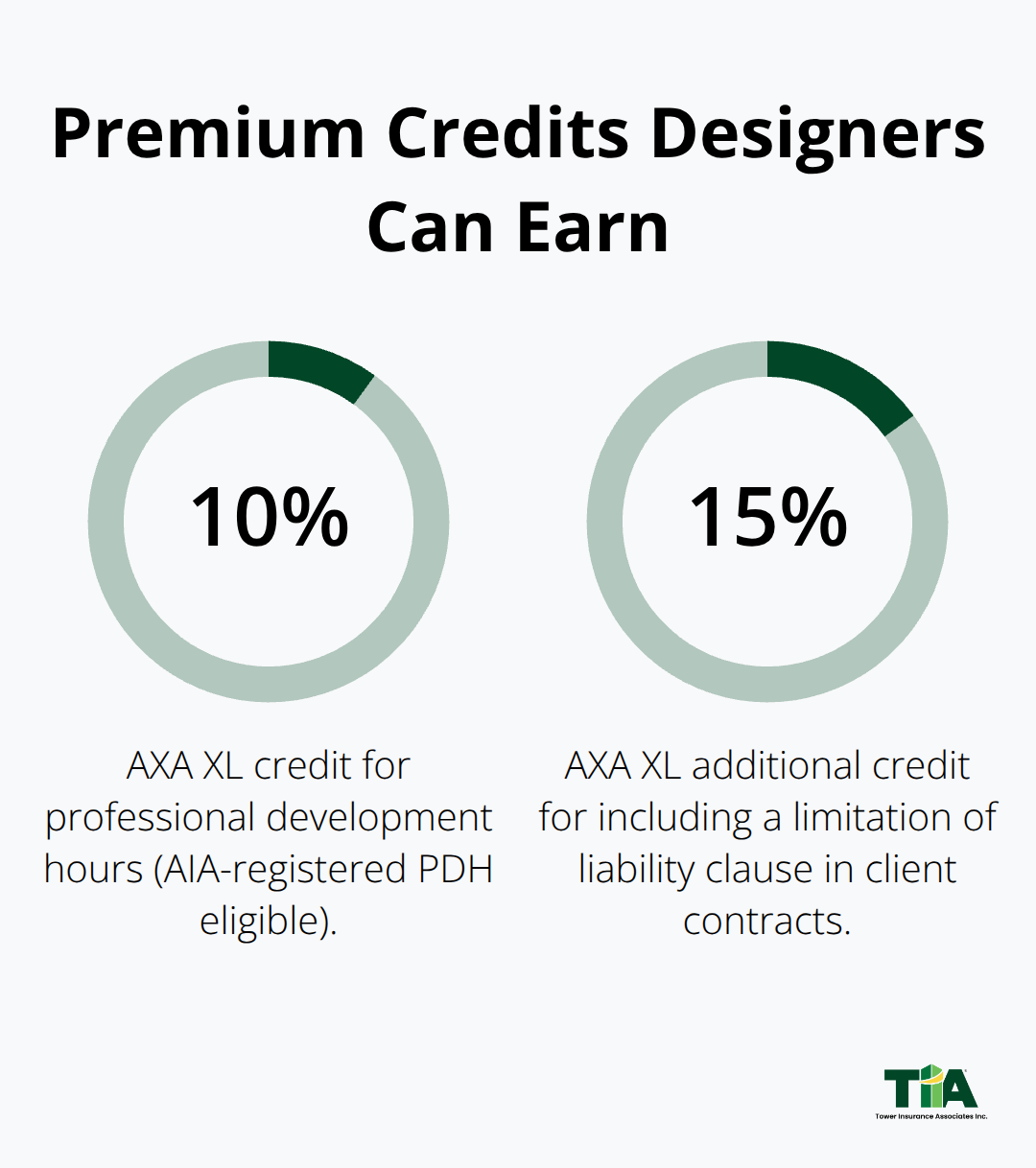 Premium Credits Designers Can Earn

10%

AXA XL credit for professional development hours (AIA-registered PDH eligible).

15%

AXA XL additional credit for including a limitation of liability clause in client contracts.

TIA
Tower Insurance Associates Inc.